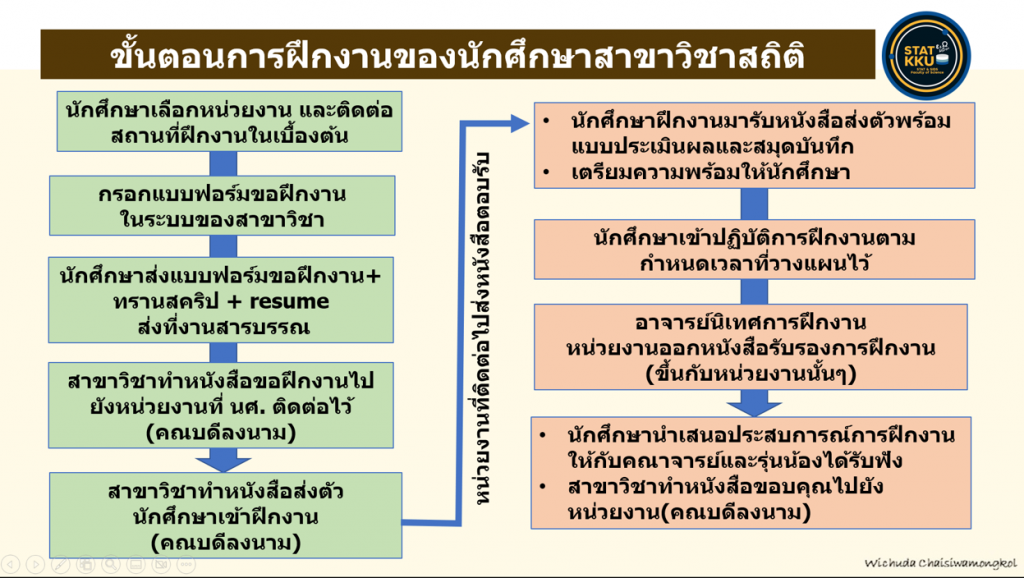 ขั้นตอนการฝึกงานของนักศึกษาสาขาวิชาสถิติ

STAT KKU

นักศึกษาเลือกหน่วยงาน และติดต่อสถานที่ฝึกงานในเบื้องต้น

กรอกแบบฟอร์มขอฝึกงานในระบบของสาขาวิชา

นักศึกษาส่งแบบฟอร์มขอฝึกงาน+ ทรานสคริป + resume ส่งที่งานสารบรรณ

สาขาวิชาทำหนังสือขอฝึกงานไปยังหน่วยงานที่ นศ. ติดต่อไว้ (คณบดีลงนาม)

สาขาวิชาทำหนังสือส่งตัวนักศึกษาเข้าฝึกงาน (คณบดีลงนาม)

หน่วยงานที่ติดต่อไปส่งหนังสือตอบรับ

• นักศึกษาฝึกงานมารับหนังสือส่งตัวพร้อมแบบประเมินผลและสมุดบันทึก
• เตรียมความพร้อมให้นักศึกษา

นักศึกษาเข้าปฏิบัติการฝึกงานตามกำหนดเวลาที่วางแผนไว้

อาจารย์นิเทศการฝึกงาน
หน่วยงานออกหนังสือรับรองการฝึกงาน (ขึ้นกับหน่วยงานนั้นๆ)

• นักศึกษานำเสนอประสบการณ์การฝึกงานให้กับคณาจารย์และรุ่นน้องได้รับฟัง
• สาขาวิชาทำหนังสือขอบคุณไปยังหน่วยงาน(คณบดีลงนาม)

Wichuda Chaisiwamongkol